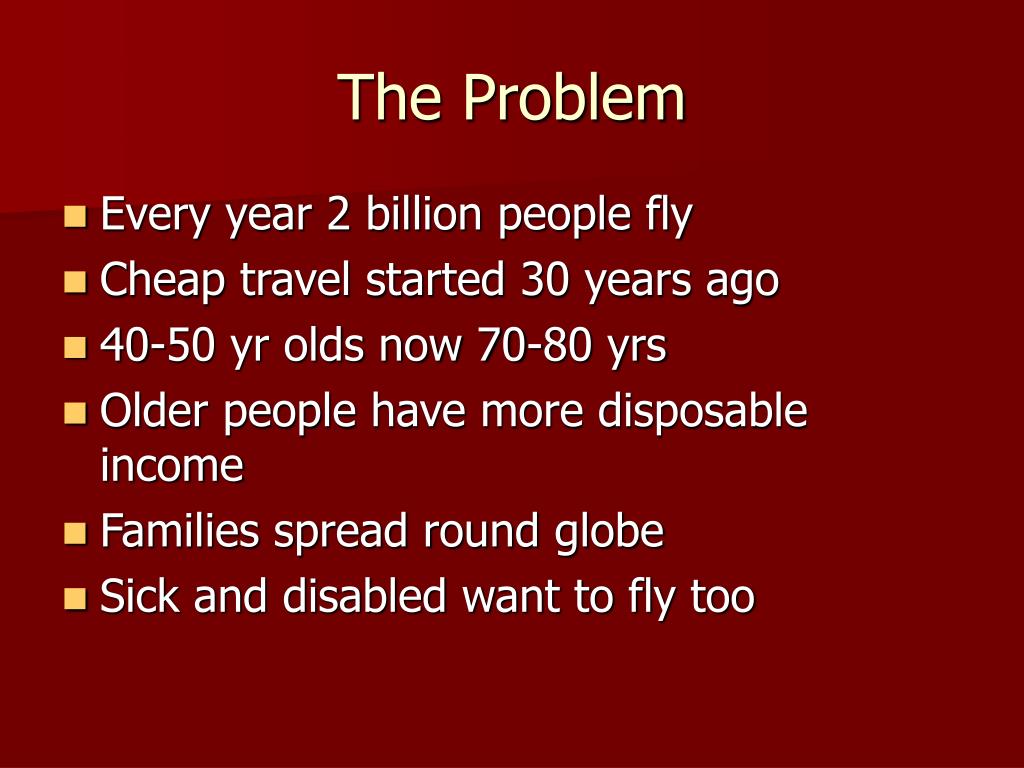 The Problem

- Every year 2 billion people fly
- Cheap travel started 30 years ago
- 40-50 yr olds now 70-80 yrs
- Older people have more disposable income
- Families spread round globe
- Sick and disabled want to fly too